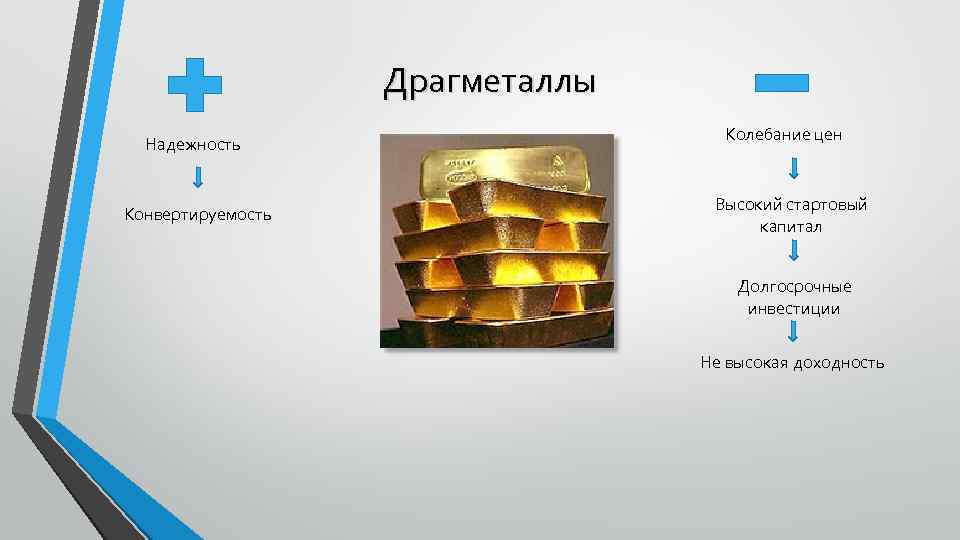 Драгметаллы

Надежность

Конвертируемость

Колебание цен

Высокий стартовый капитал

Долгосрочные инвестиции

Не высокая доходность